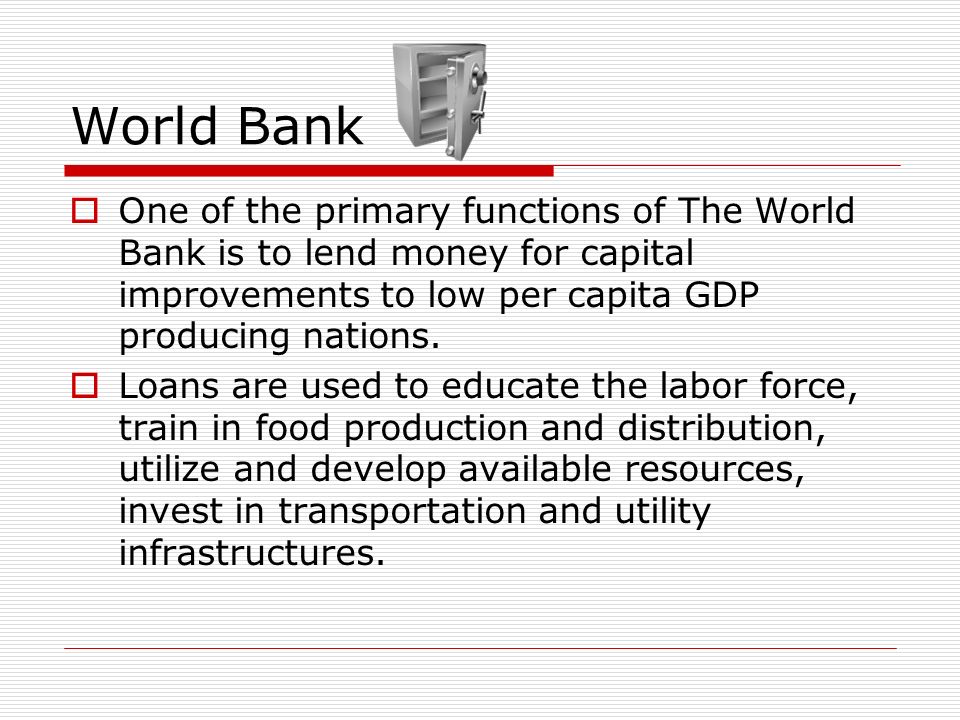 World Bank

One of the primary functions of The World Bank is to lend money for capital improvements to low per capita GDP producing nations.

Loans are used to educate the labor force, train in food production and distribution, utilize and develop available resources, invest in transportation and utility infrastructures.